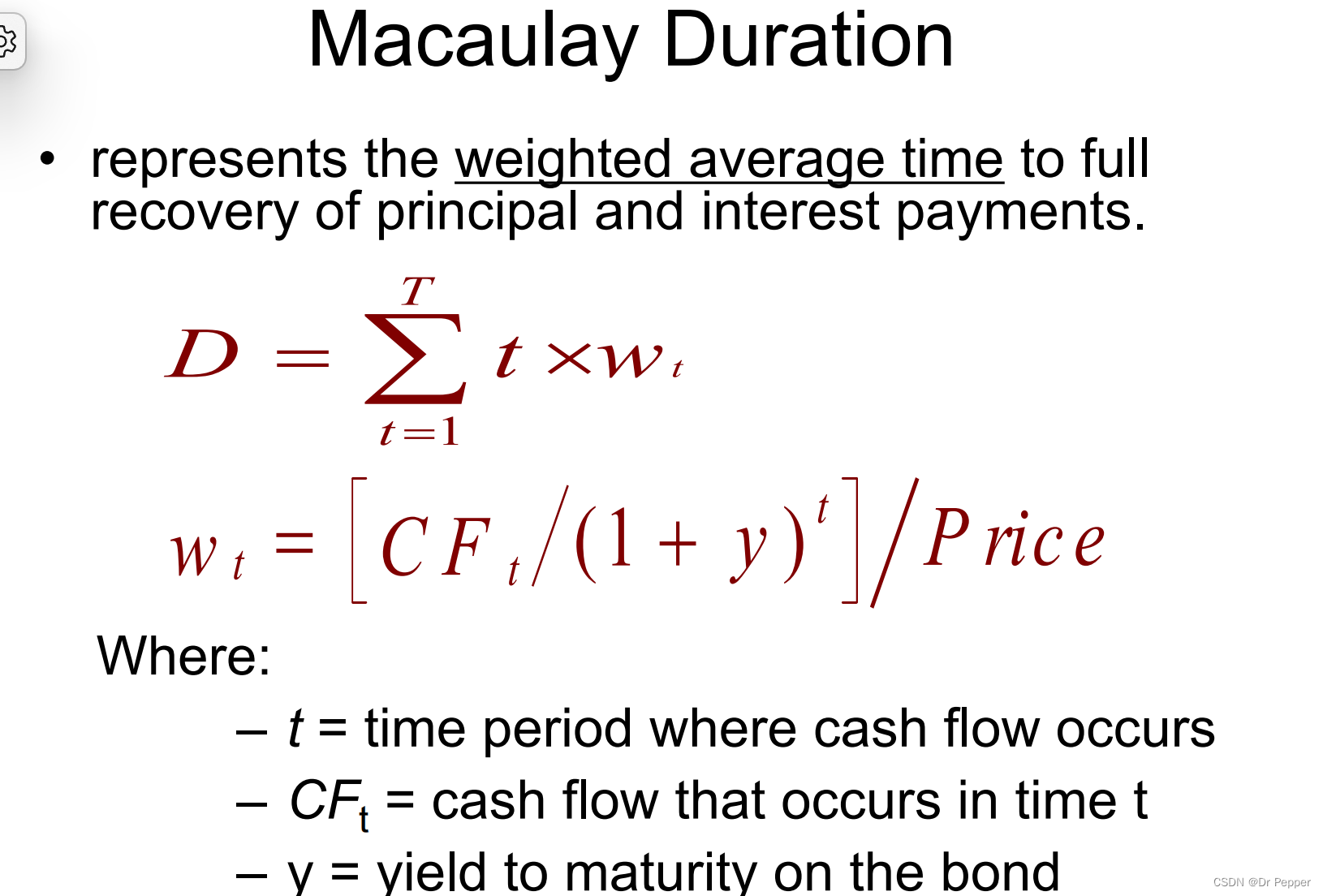 Macaulay Duration

• represents the weighted average time to full recovery of principal and interest payments.

$D = \sum_{t=1}^{T} t \times w_t$

$w_t = \left[ CF_t / (1+y)^t \right] / Price$

Where:

– $t$ = time period where cash flow occurs

– $CF_t$ = cash flow that occurs in time t

– y = yield to maturity on the bond

CSDN @Dr Pepper